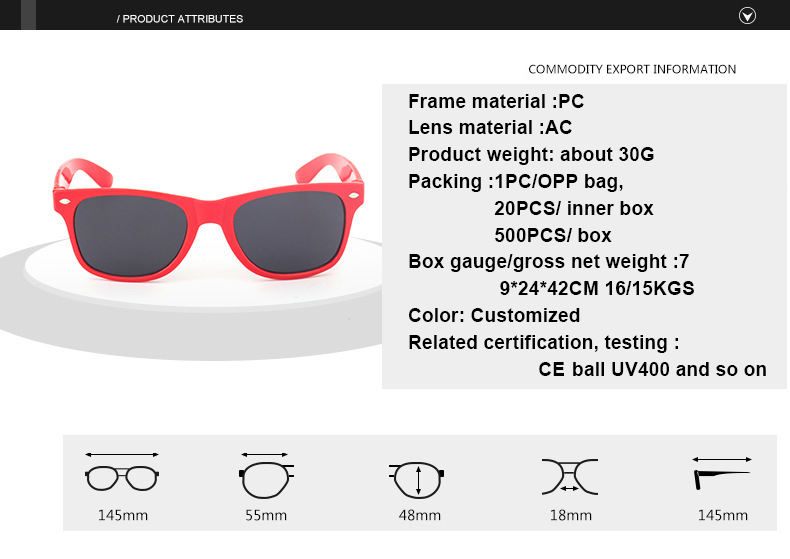 / PRODUCT ATTRIBUTES

COMMODITY EXPORT INFORMATION

Frame material :PC
Lens material :AC
Product weight: about 30G
Packing :1PC/OPP bag,
20PCS/ inner box
500PCS/ box
Box gauge/gross net weight :7
9*24*42CM 16/15KGS
Color: Customized
Related certification, testing :
CE ball UV400 and so on

145mm

55mm

48mm

18mm

145mm